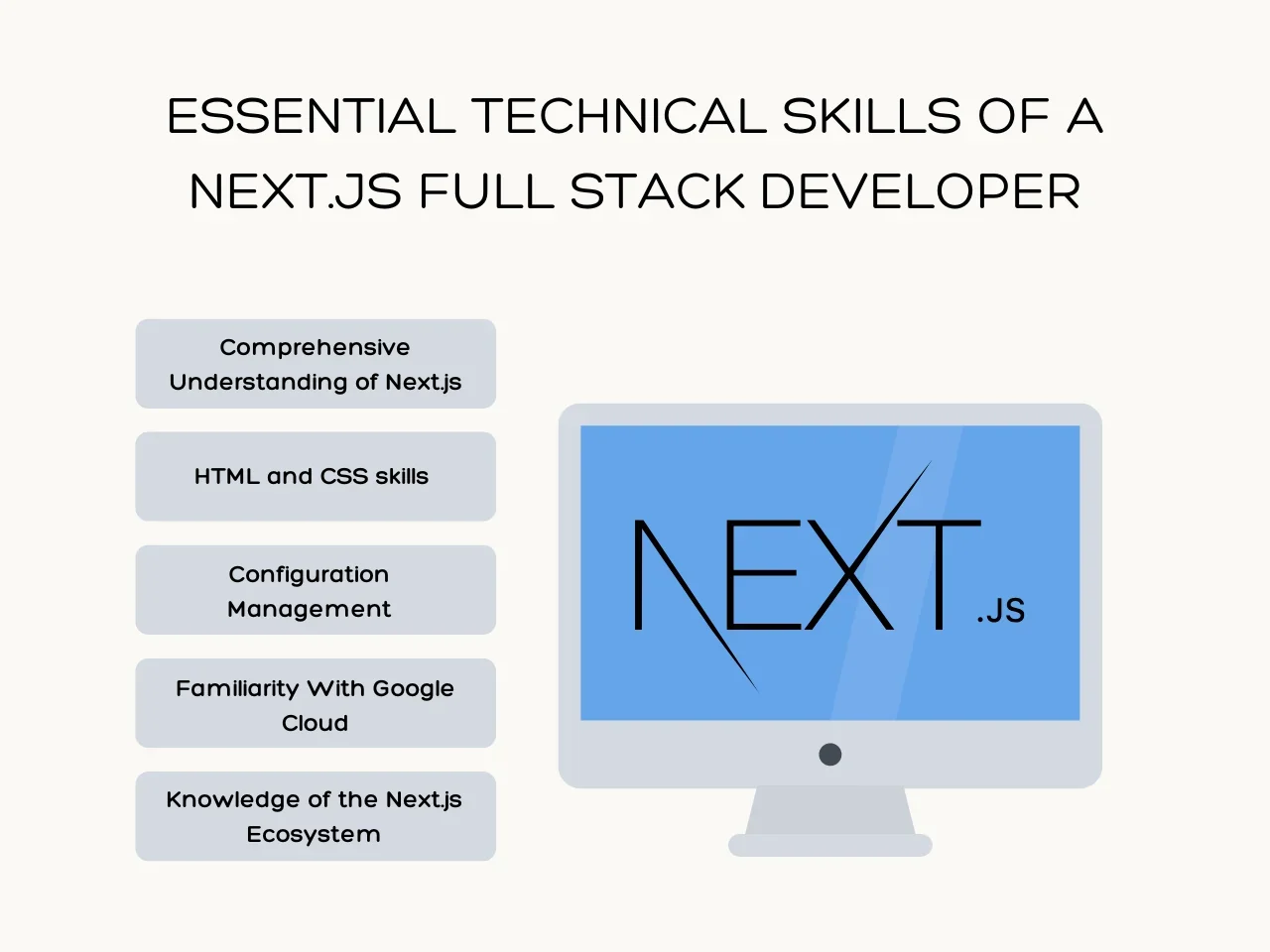 ESSENTIAL TECHNICAL SKILLS OF A NEXT.JS FULL STACK DEVELOPER

Comprehensive Understanding of Next.js

HTML and CSS skills

Configuration Management

Familiarity With Google Cloud

Knowledge of the Next.js Ecosystem

NEXT.JS